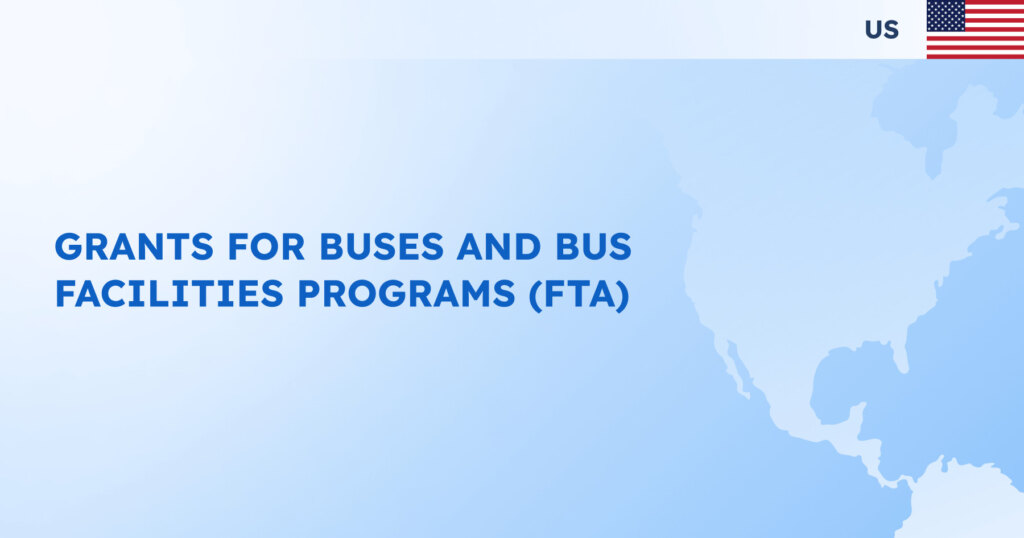 US

GRANTS FOR BUSES AND BUS FACILITIES PROGRAMS (FTA)